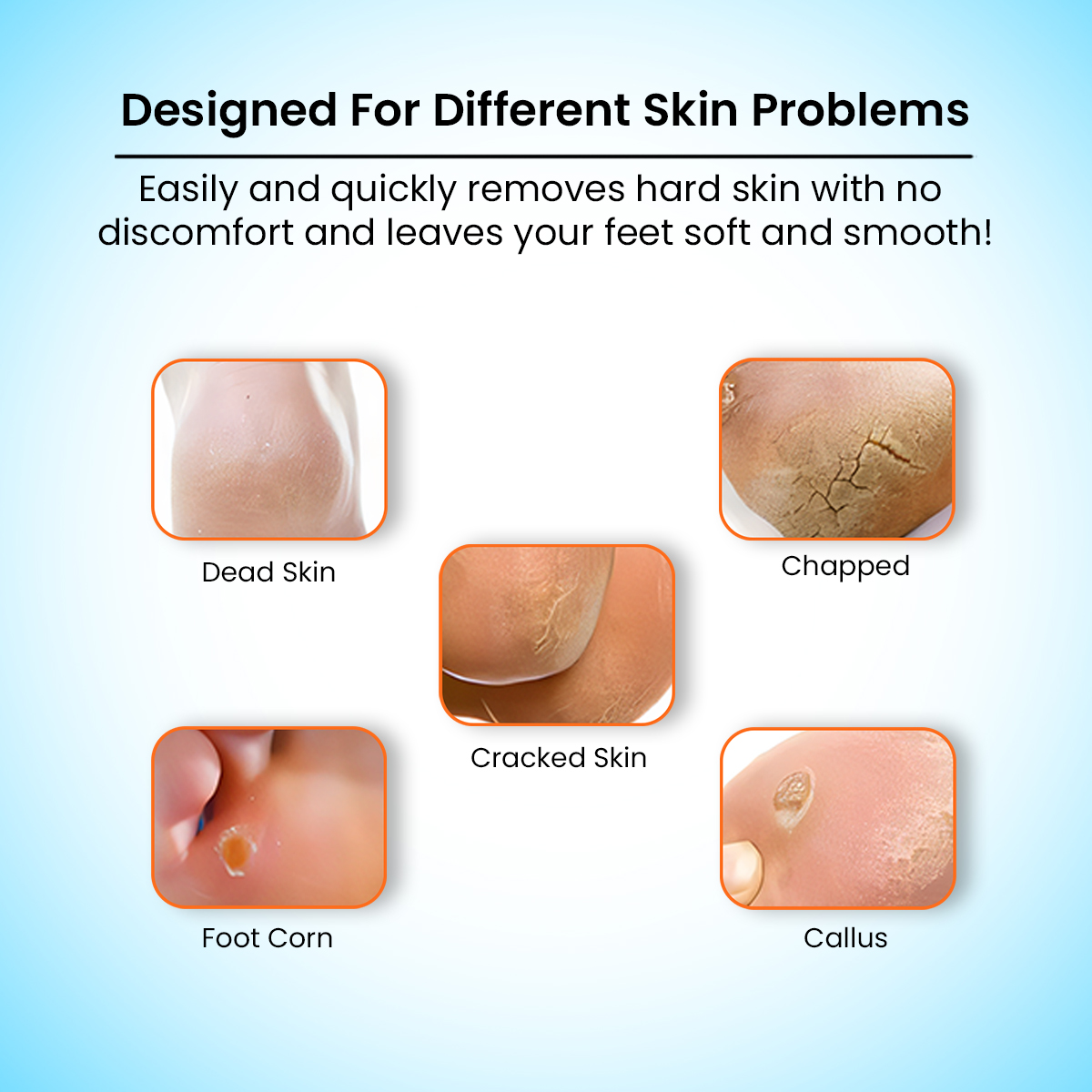 Designed For Different Skin Problems

Easily and quickly removes hard skin with no discomfort and leaves your feet soft and smooth!

Dead Skin

Chapped

Cracked Skin

Foot Corn

Callus